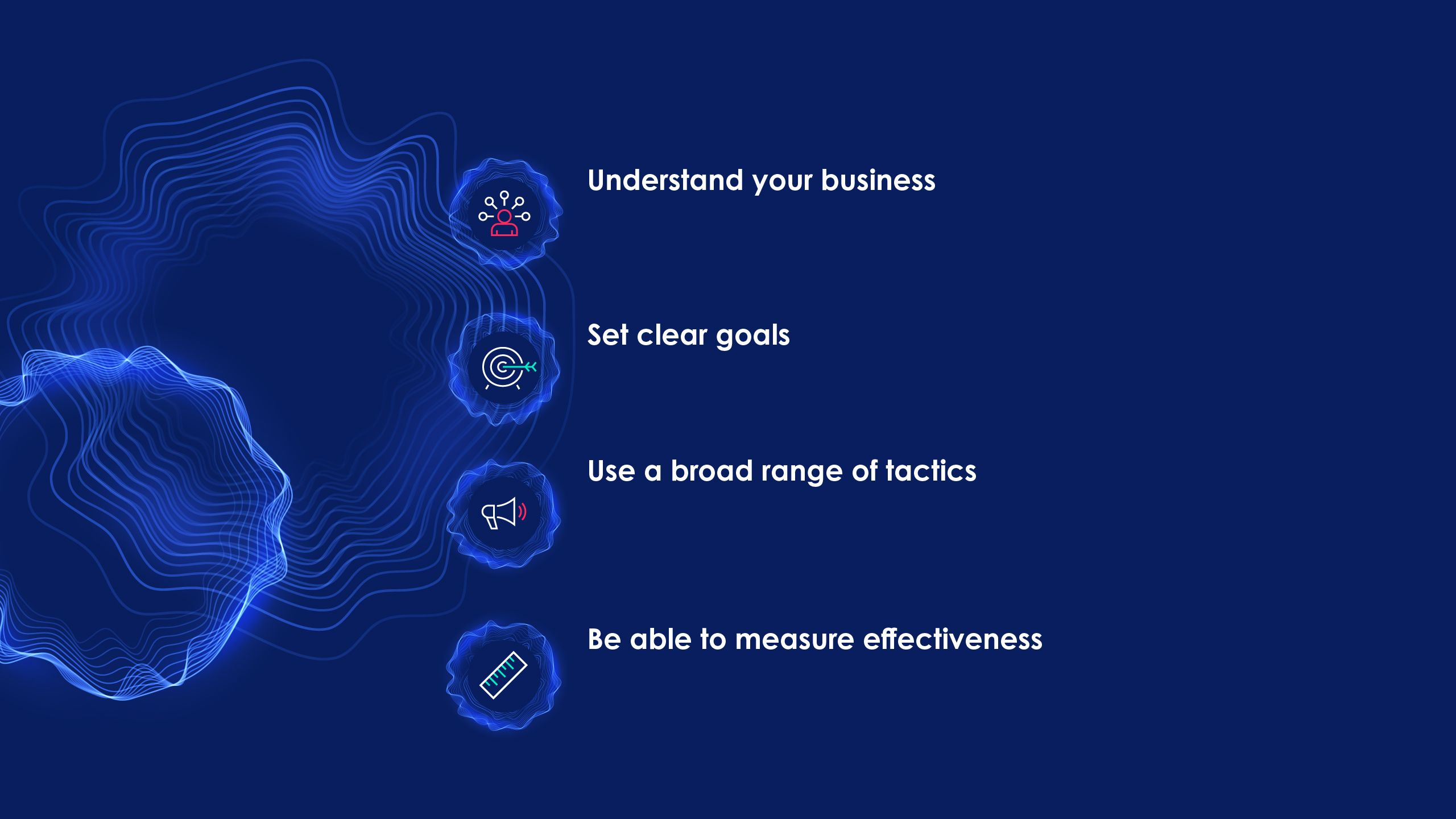 Understand your business

Set clear goals

Use a broad range of tactics

Be able to measure effectiveness